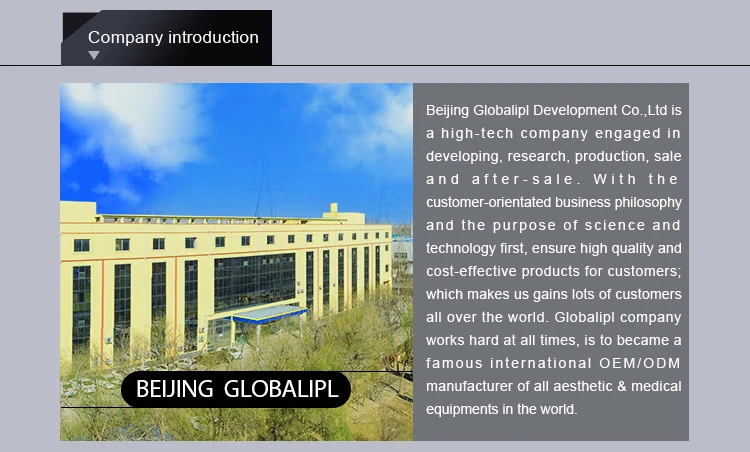 Company introduction

BEIJING GLOBALIPL

Beijing Globalipl Development Co.,Ltd is a high-tech company engaged in developing, research, production, sale and after-sale. With the customer-orientated business philosophy and the purpose of science and technology first, ensure high quality and cost-effective products for customers; which makes us gains lots of customers all over the world. Globalipl company works hard at all times, is to became a famous international OEM/ODM manufacturer of all aesthetic & medical equipments in the world.